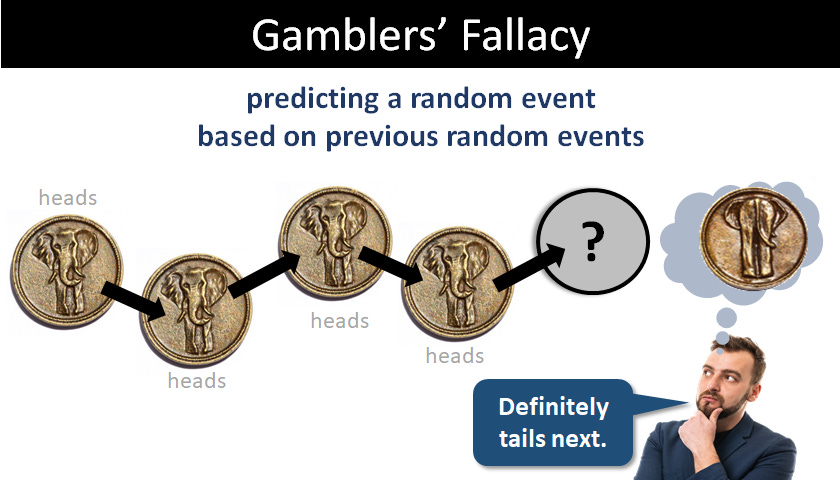 Gamblers' Fallacy

predicting a random event based on previous random events

heads

heads

heads

heads

?

Definitely tails next.